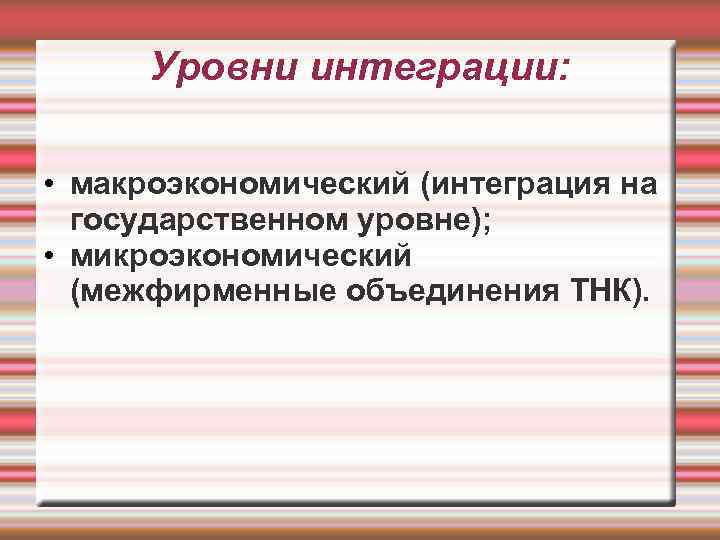 Уровни интеграции:

• макроэкономический (интеграция на государственном уровне);
• микроэкономический (межфирменные объединения ТНК).